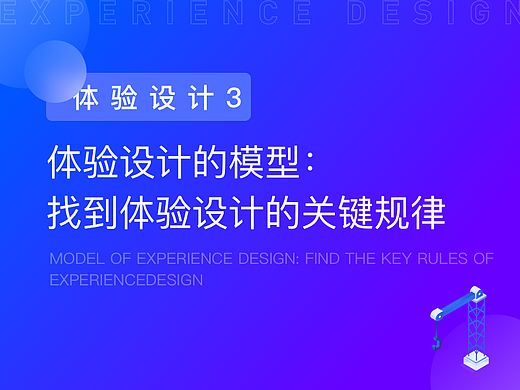 EXPERIENCE DESIGN

体验设计3

体验设计的模型：
找到体验设计的关键规律

MODEL OF EXPERIENCE DESIGN: FIND THE KEY RULES OF EXPERIENCEDESIGN